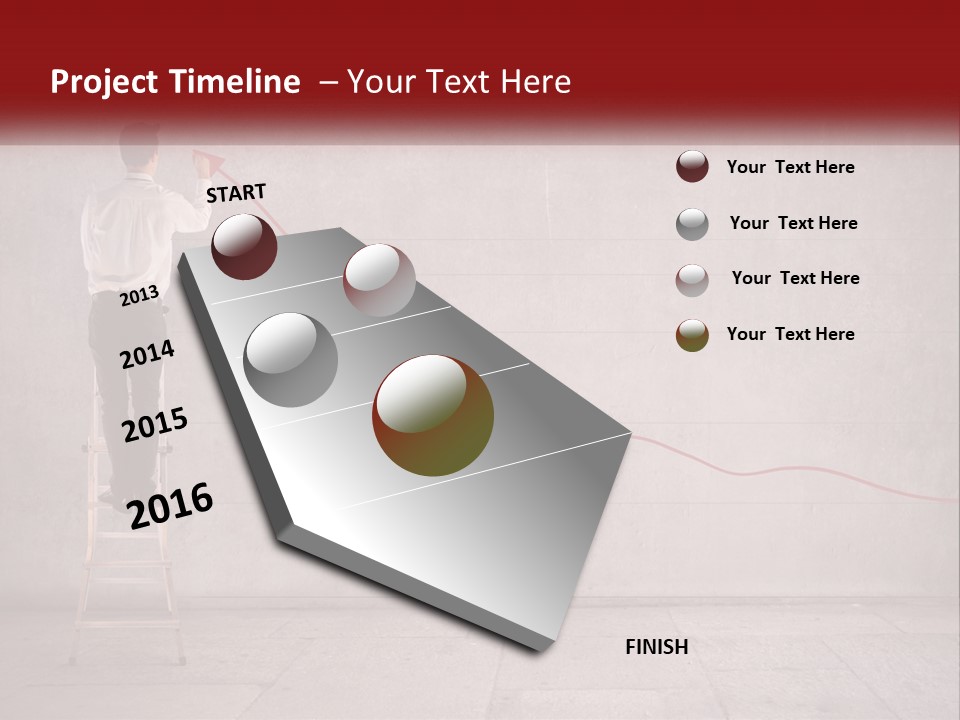 Project Timeline – Your Text Here

START

2013

2014

2015

2016

FINISH

Your Text Here

Your Text Here

Your Text Here

Your Text Here